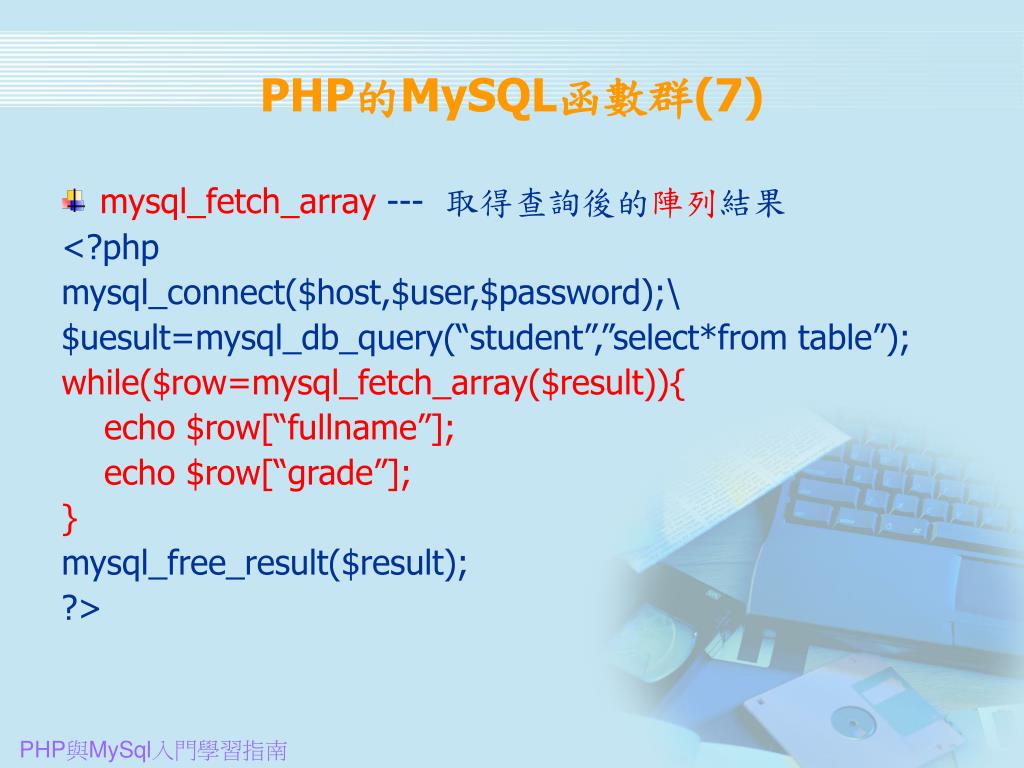 PHP的MySQL函數群(7)

mysql_fetch_array --- 取得查詢後的陣列結果
<?php
mysql_connect($host,$user,$password);\
$uesult=mysql_db_query(“student”,”select*from table”);
while($row=mysql_fetch_array($result)){
echo $row[“fullname”];
echo $row[“grade”];
}
mysql_free_result($result);
?>

PHP與MySql入門學習指南